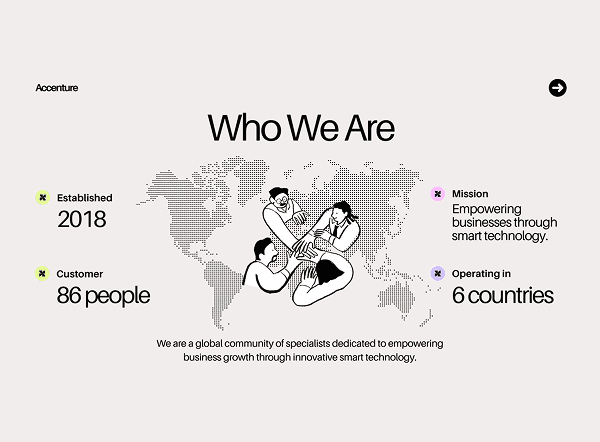 Accenture

Who We Are

Established
2018

Customer
86 people

Mission
Empowering businesses through smart technology.

Operating in
6 countries

We are a global community of specialists dedicated to empowering business growth through innovative smart technology.